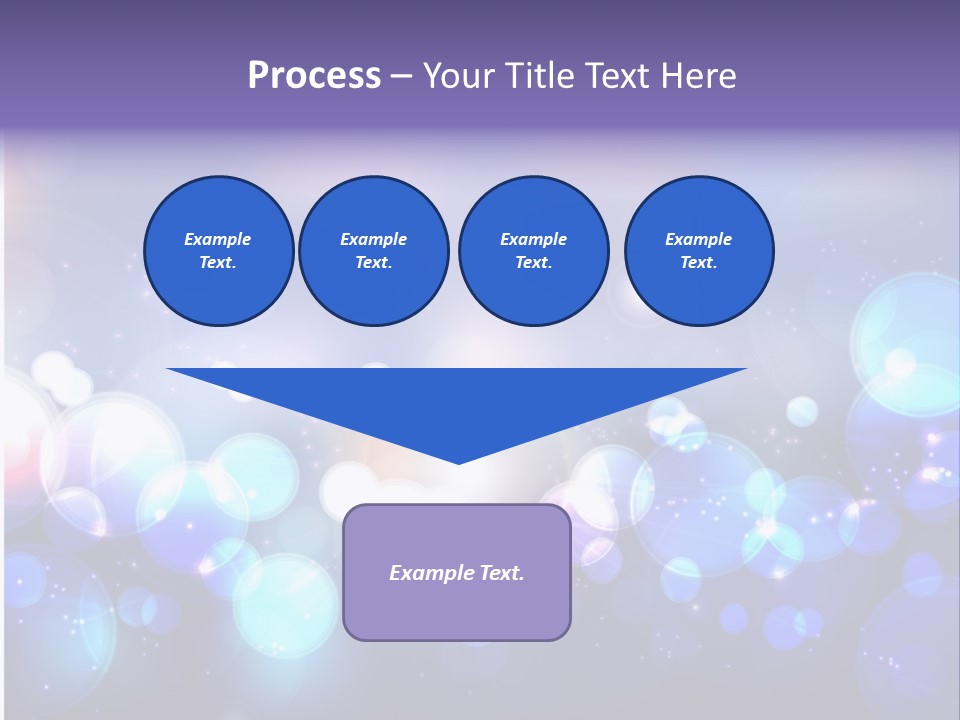 Process – Your Title Text Here

Example Text.

Example Text.

Example Text.

Example Text.

Example Text.